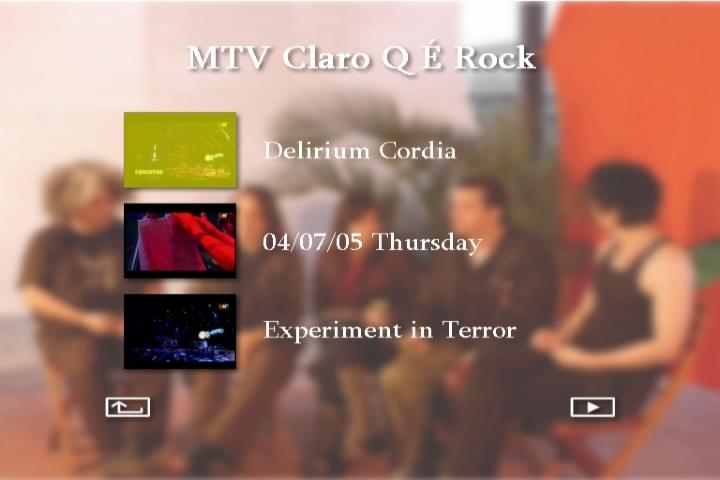 MTV Claro Q É Rock

Delirium Cordia

04/07/05 Thursday

Experiment in Terror